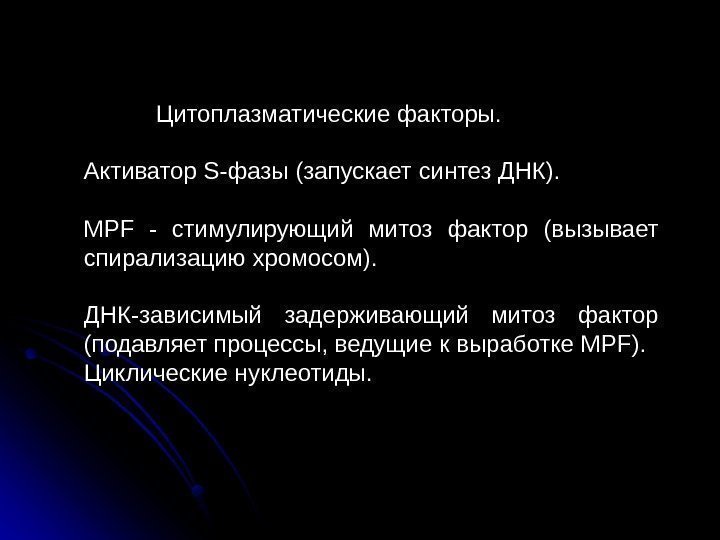 Цитоплазматические факторы.

Активатор S-фазы (запускает синтез ДНК).

MPF - стимулирующий митоз фактор (вызывает спирализацию хромосом).

ДНК-зависимый задерживающий митоз фактор (подавляет процессы, ведущие к выработке MPF).
Циклические нуклеотиды.